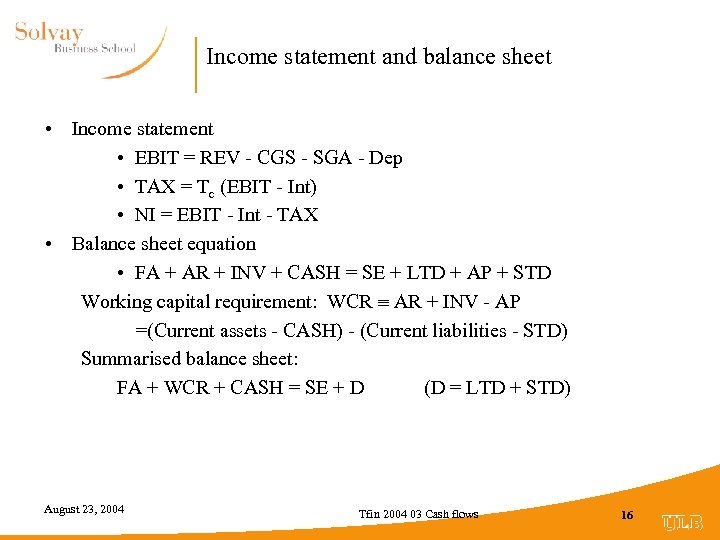 Solvay
Business School

Income statement and balance sheet

• Income statement
  • EBIT = REV - CGS - SGA - Dep
  • TAX = $T_c$ (EBIT - Int)
  • NI = EBIT - Int - TAX
• Balance sheet equation
  • FA + AR + INV + CASH = SE + LTD + AP + STD

Working capital requirement: WCR $\equiv$ AR + INV - AP
=(Current assets - CASH) - (Current liabilities - STD)

Summarised balance sheet:
FA + WCR + CASH = SE + D (D = LTD + STD)

August 23, 2004

Tfin 2004 03 Cash flows

16

ULB